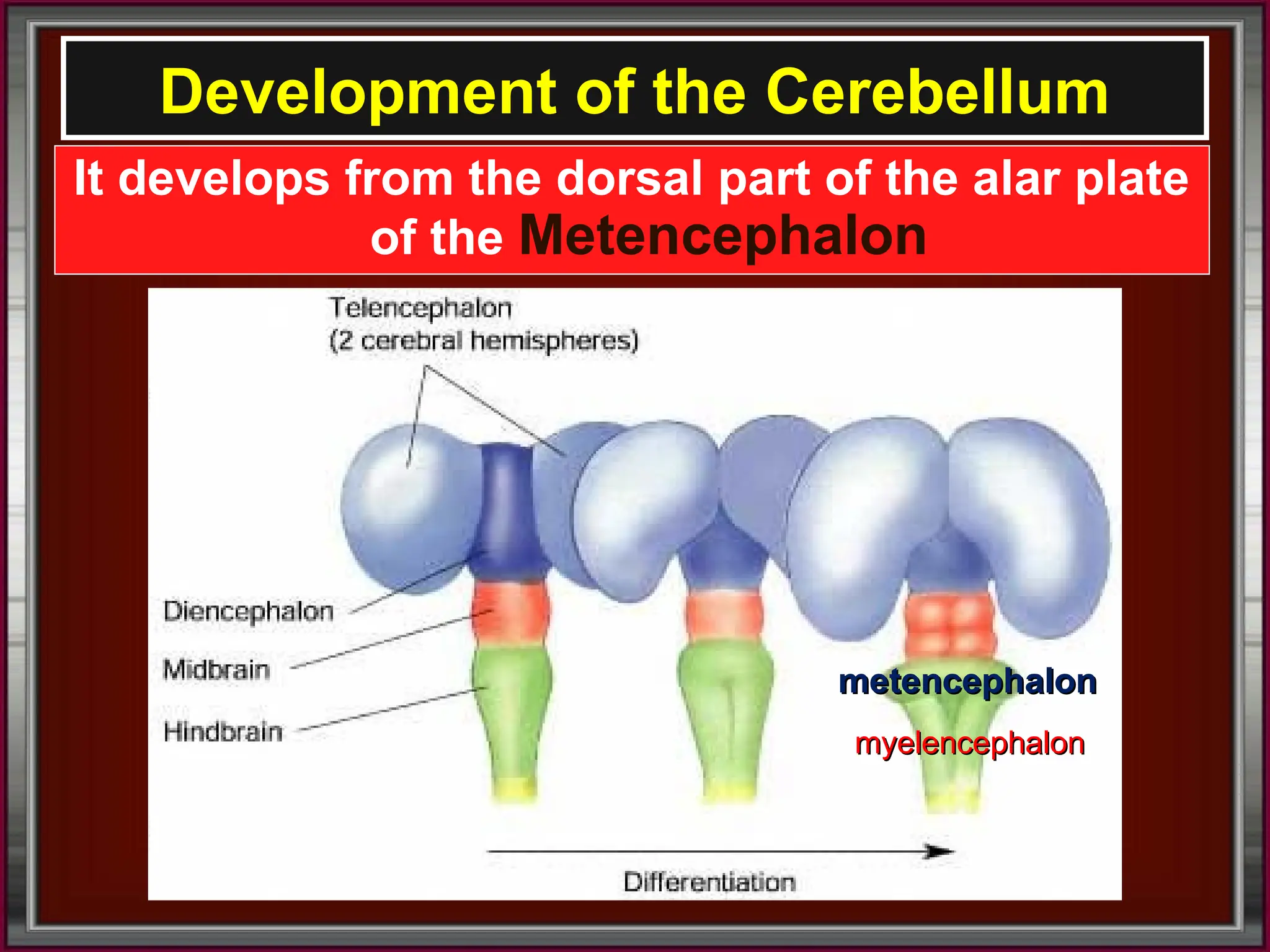 Development of the Cerebellum

It develops from the dorsal part of the alar plate of the Metencephalon

Telencephalon
(2 cerebral hemispheres)

Diencephalon

Midbrain

Hindbrain

metencephalon

myelencephalon

Differentiation